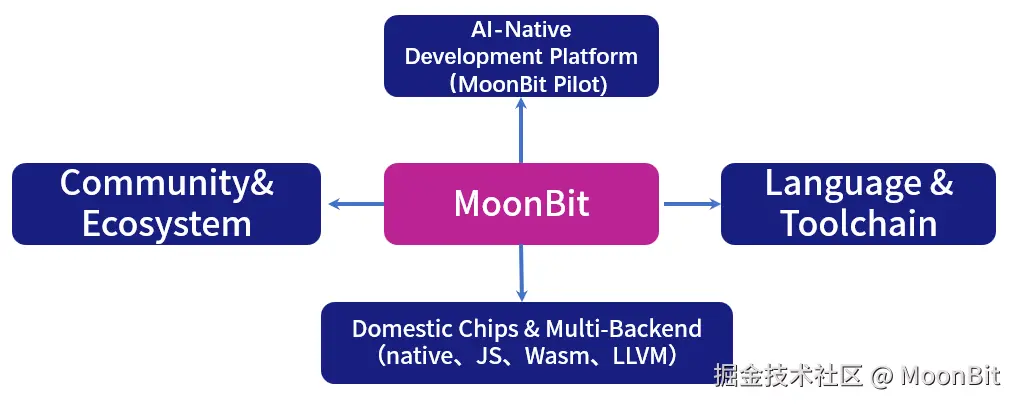 AI-Native
Development Platform
（MoonBit Pilot)

Community&
Ecosystem

MoonBit

Language &
Toolchain

Domestic Chips & Multi-Backend
（native、JS、Wasm、LLVM)

掘金技术社区 @ MoonBit